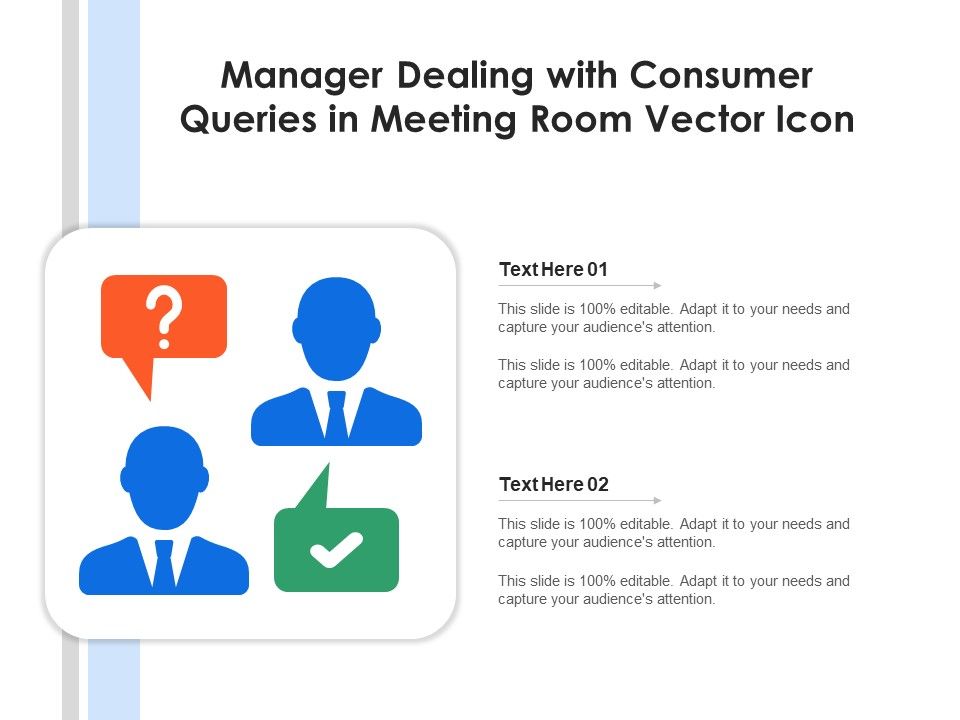 Manager Dealing with Consumer Queries in Meeting Room Vector Icon

?

Text Here 01

This slide is 100% editable. Adapt it to your needs and capture your audience's attention.

This slide is 100% editable. Adapt it to your needs and capture your audience's attention.

Text Here 02

This slide is 100% editable. Adapt it to your needs and capture your audience's attention.

This slide is 100% editable. Adapt it to your needs and capture your audience's attention.